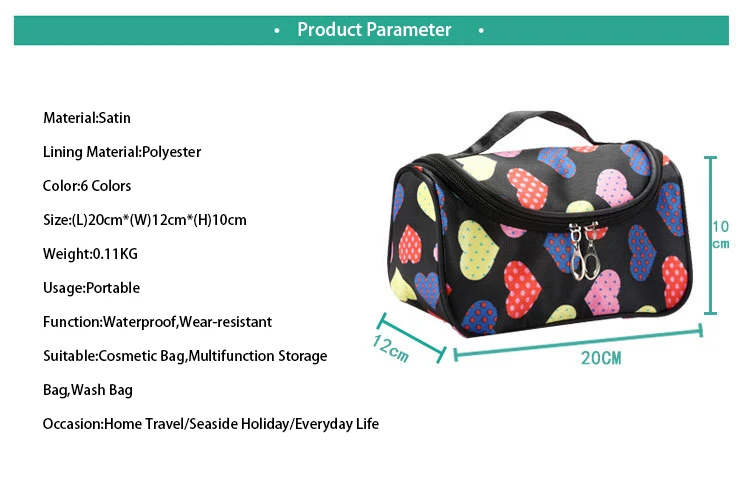 • Product Parameter •

Material:Satin

Lining Material:Polyester

Color:6 Colors

Size:(L)20cm*(W)12cm*(H)10cm

Weight:0.11KG

Usage:Portable

Function:Waterproof,Wear-resistant

Suitable:Cosmetic Bag,Multifunction Storage Bag,Wash Bag

Occasion:Home Travel/Seaside Holiday/Everyday Life

10 cm

12cm

20CM